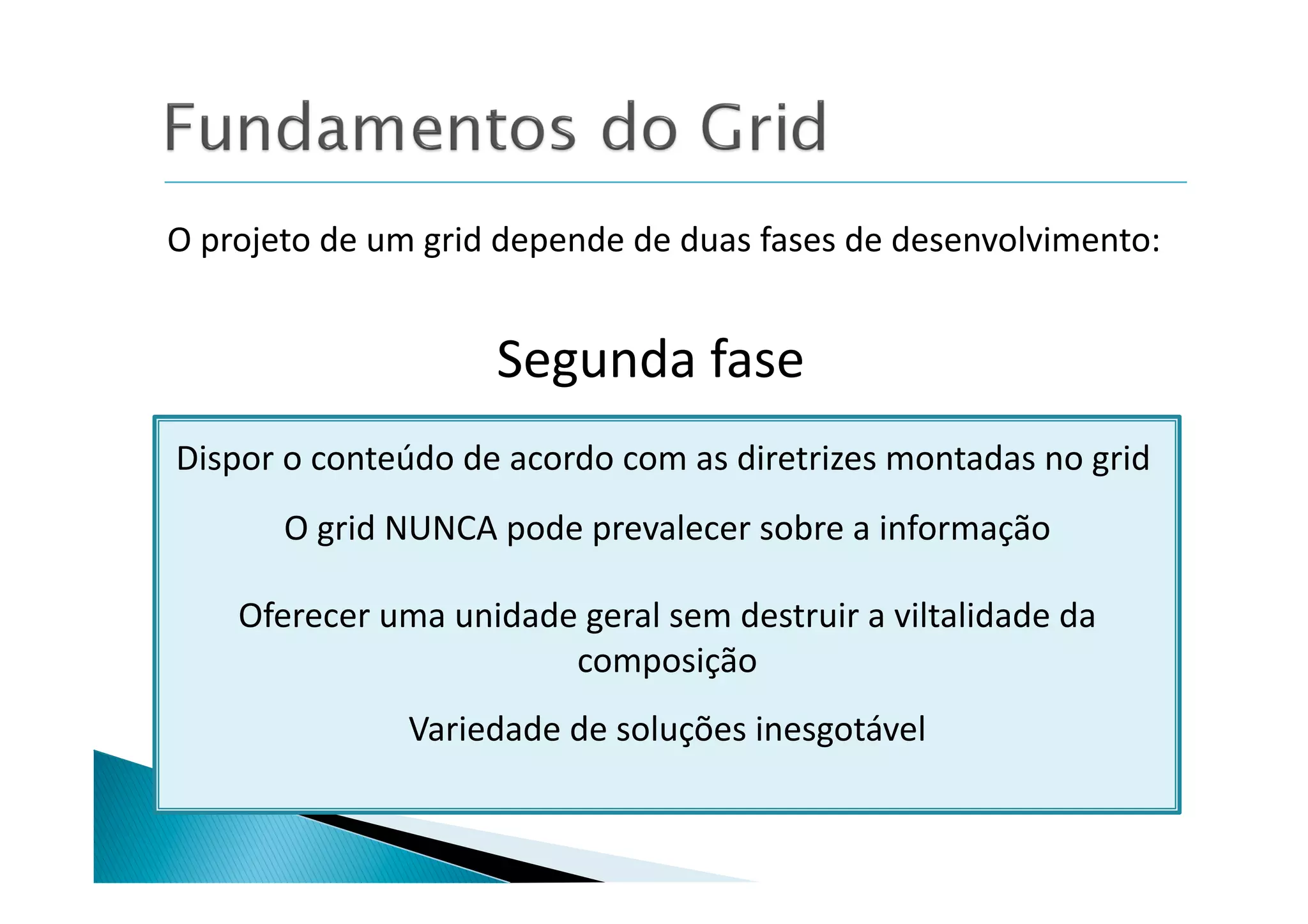 Fundamentos do Grid

O projeto de um grid depende de duas fases de desenvolvimento:

Segunda fase

Dispor o conteúdo de acordo com as diretrizes montadas no grid

O grid NUNCA pode prevalecer sobre a informação

Oferecer uma unidade geral sem destruir a viltalidade da composição

Variedade de soluções inesgotável